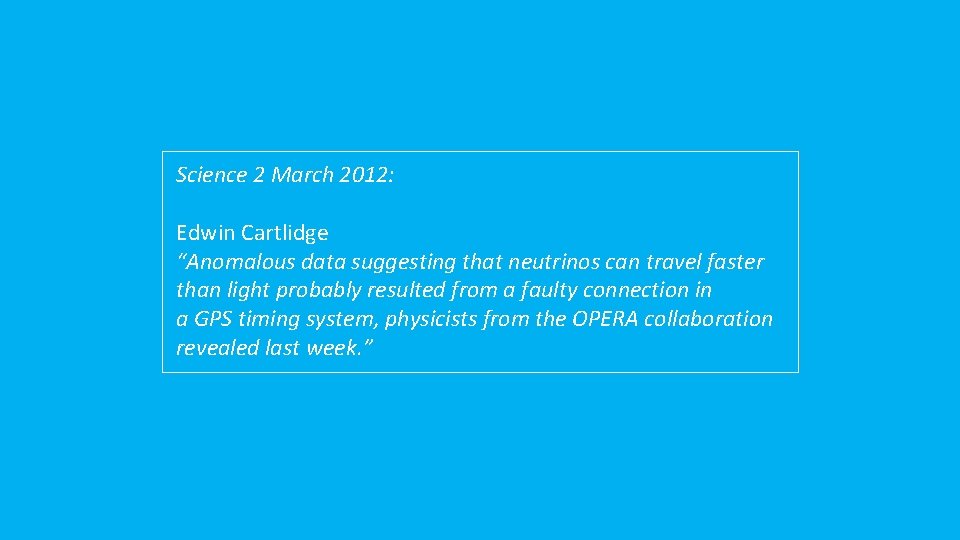 Science 2 March 2012:

Edwin Cartlidge
“Anomalous data suggesting that neutrinos can travel faster than light probably resulted from a faulty connection in a GPS timing system, physicists from the OPERA collaboration revealed last week.”